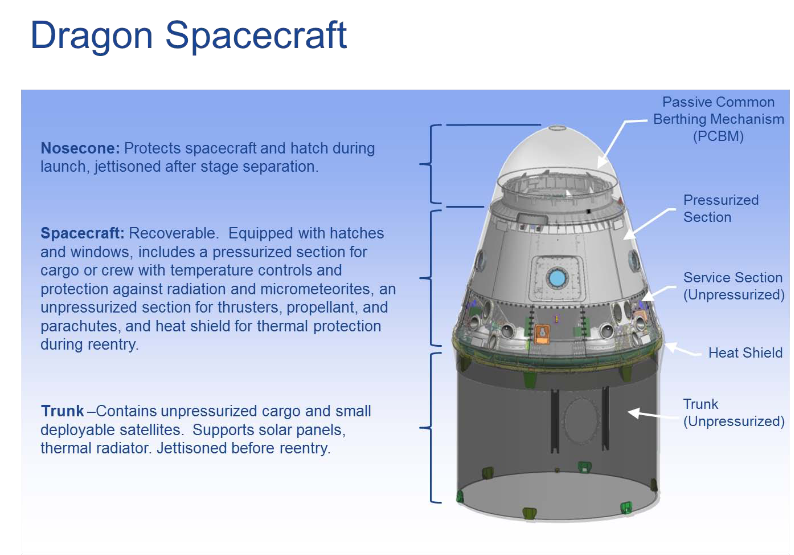 Dragon Spacecraft

Nosecone: Protects spacecraft and hatch during launch, jettisoned after stage separation.

Spacecraft: Recoverable. Equipped with hatches and windows, includes a pressurized section for cargo or crew with temperature controls and protection against radiation and micrometeorites, an unpressurized section for thrusters, propellant, and parachutes, and heat shield for thermal protection during reentry.

Trunk –Contains unpressurized cargo and small deployable satellites. Supports solar panels, thermal radiator. Jettisoned before reentry.

Passive Common Berthing Mechanism (PCBM)

Pressurized Section

Service Section (Unpressurized)

Heat Shield

Trunk (Unpressurized)